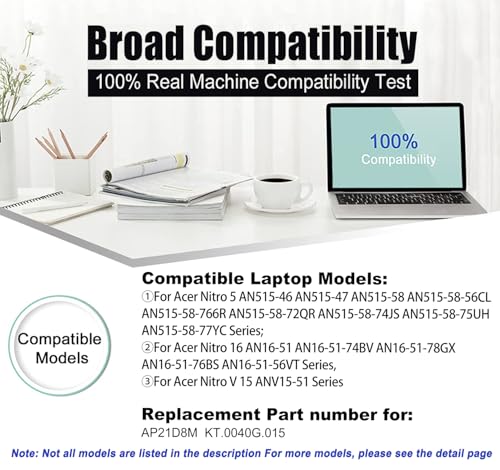 Broad Compatibility

100% Real Machine Compatibility Test

100%
Compatibility

Compatible Models

Compatible Laptop Models:

①For Acer Nitro 5 AN515-46 AN515-47 AN515-58 AN515-58-56CL AN515-58-766R AN515-58-72QR AN515-58-74JS AN515-58-75UH AN515-58-77YC Series;

②For Acer Nitro 16 AN16-51 AN16-51-74BV AN16-51-78GX AN16-51-76BS AN16-51-56VT Series,

③For Acer Nitro V 15 ANV15-51 Series

Replacement Part number for:

AP21D8M KT.0040G.015

Note: Not all models are listed in the description For more models, please see the detail page